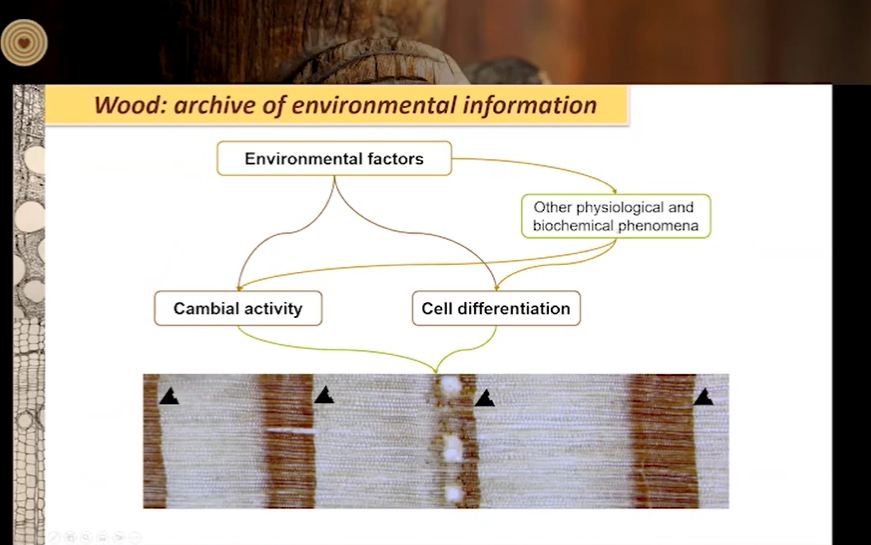 Wood: archive of environmental information

Environmental factors

Other physiological and biochemical phenomena

Cambial activity

Cell differentiation